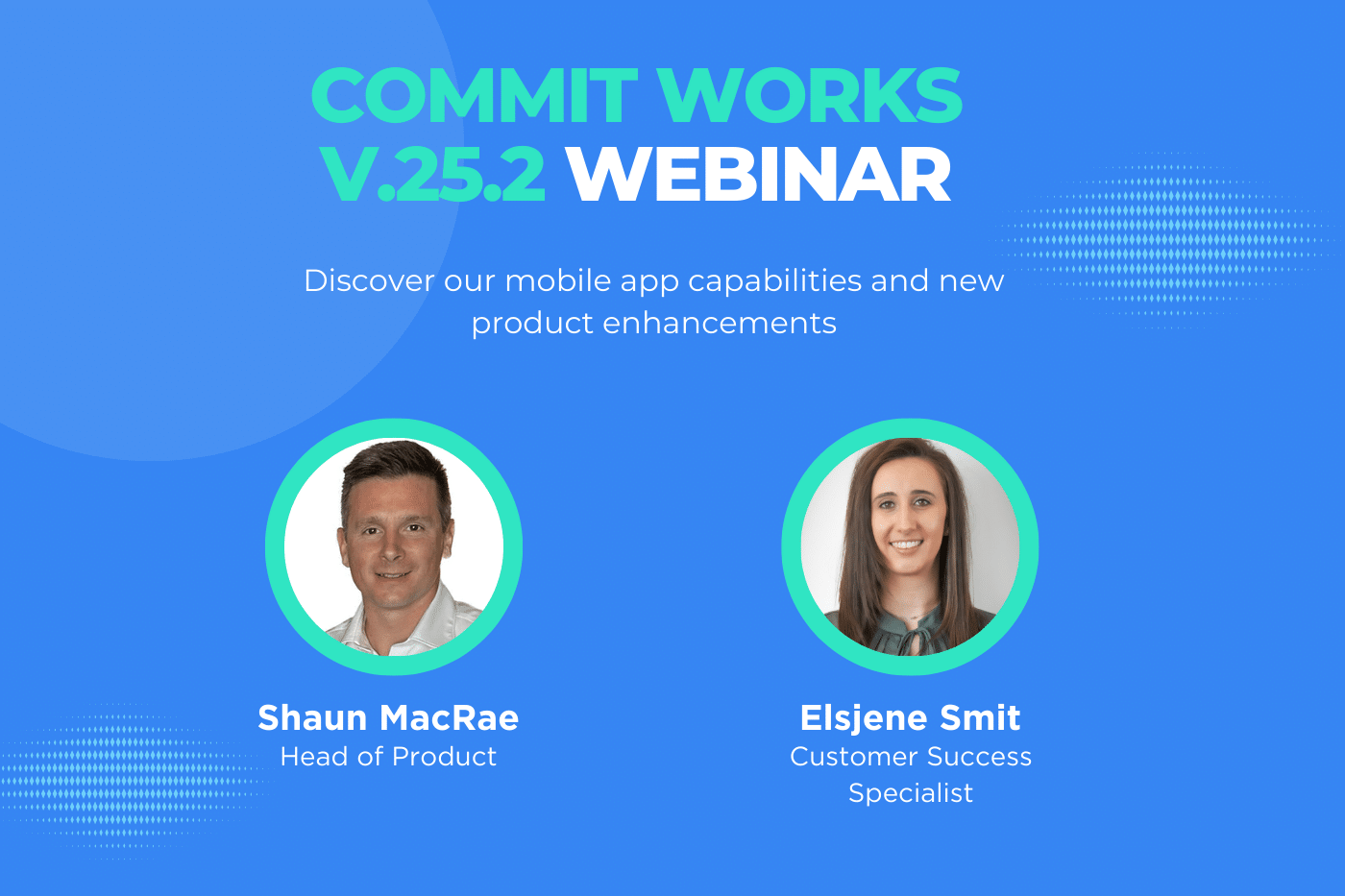 COMMIT WORKS V.25.2 WEBINAR

Discover our mobile app capabilities and new product enhancements

Shaun MacRae
Head of Product

Elsjene Smit
Customer Success Specialist